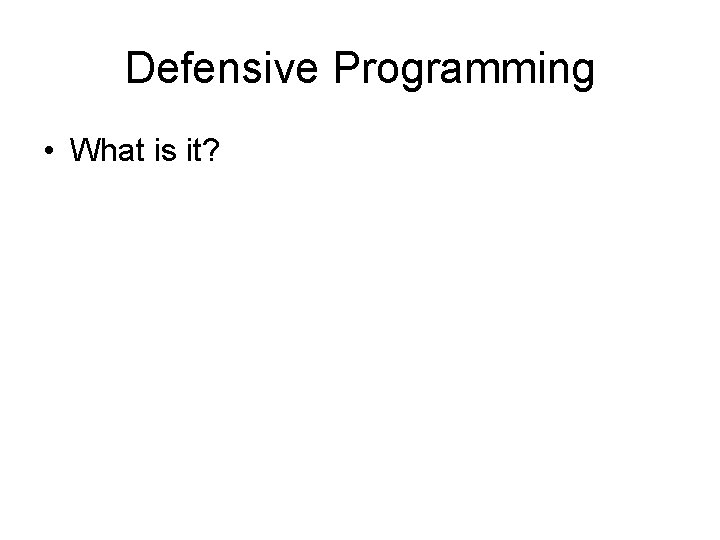 Defensive Programming

• What is it?